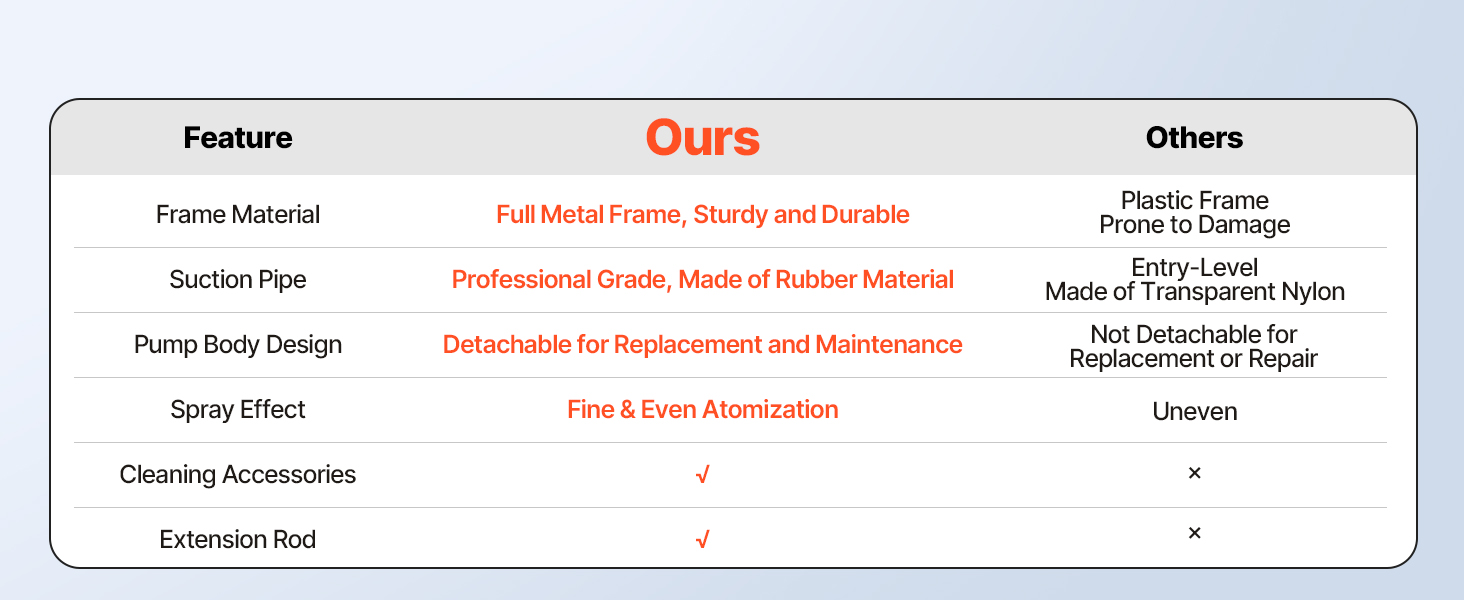 | Feature | Ours | Others |
|---|---|---|
| Frame Material | Full Metal Frame, Sturdy and Durable | Plastic Frame Prone to Damage |
| Suction Pipe | Professional Grade, Made of Rubber Material | Entry-Level Made of Transparent Nylon |
| Pump Body Design | Detachable for Replacement and Maintenance | Not Detachable for Replacement or Repair |
| Spray Effect | Fine & Even Atomization | Uneven |
| Cleaning Accessories | √ | × |
| Extension Rod | √ | × |